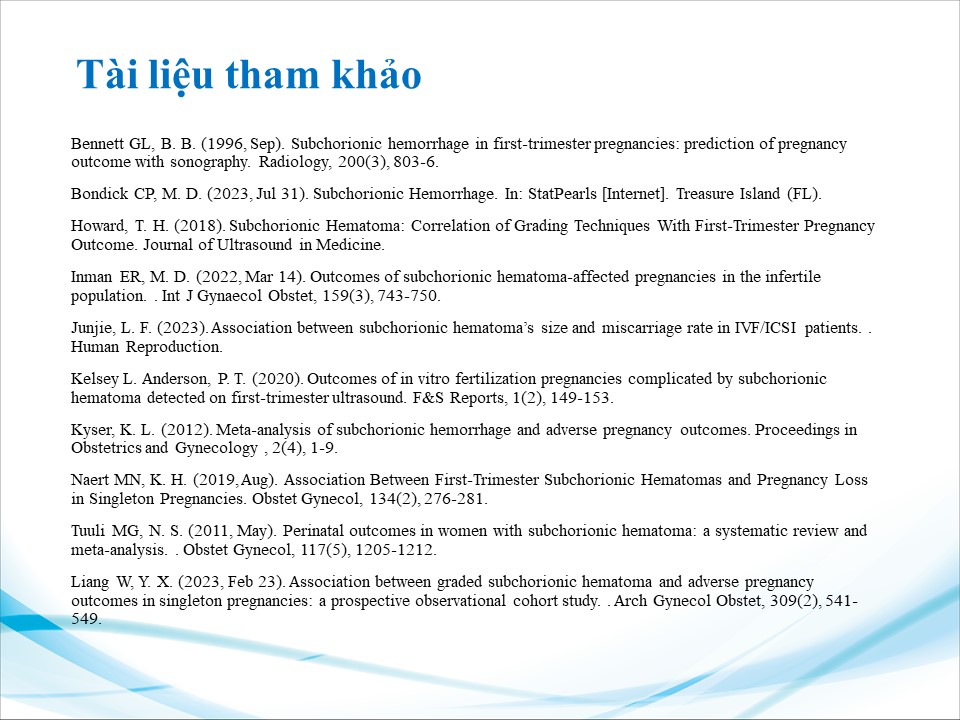 Tài liệu tham khảo

Bennett GL, B. B. (1996, Sep). Subchorionic hemorrhage in first-trimester pregnancies: prediction of pregnancy outcome with sonography. Radiology, 200(3), 803-6.

Bondick CP, M. D. (2023, Jul 31). Subchorionic Hemorrhage. In: StatPearls [Internet]. Treasure Island (FL).

Howard, T. H. (2018). Subchorionic Hematoma: Correlation of Grading Techniques With First-Trimester Pregnancy Outcome. Journal of Ultrasound in Medicine.

Inman ER, M. D. (2022, Mar 14). Outcomes of subchorionic hematoma-affected pregnancies in the infertile population. . Int J Gynaecol Obstet, 159(3), 743-750.

Junjie, L. F. (2023). Association between subchorionic hematoma's size and miscarriage rate in IVF/ICSI patients. . Human Reproduction.

Kelsey L. Anderson, P. T. (2020). Outcomes of in vitro fertilization pregnancies complicated by subchorionic hematoma detected on first-trimester ultrasound. F&S Reports, 1(2), 149-153.

Kyser, K. L. (2012). Meta-analysis of subchorionic hemorrhage and adverse pregnancy outcomes. Proceedings in Obstetrics and Gynecology , 2(4), 1-9.

Naert MN, K. H. (2019, Aug). Association Between First-Trimester Subchorionic Hematomas and Pregnancy Loss in Singleton Pregnancies. Obstet Gynecol, 134(2), 276-281.

Tuuli MG, N. S. (2011, May). Perinatal outcomes in women with subchorionic hematoma: a systematic review and meta-analysis. . Obstet Gynecol, 117(5), 1205-1212.

Liang W, Y. X. (2023, Feb 23). Association between graded subchorionic hematoma and adverse pregnancy outcomes in singleton pregnancies: a prospective observational cohort study. . Arch Gynecol Obstet, 309(2), 541-549.